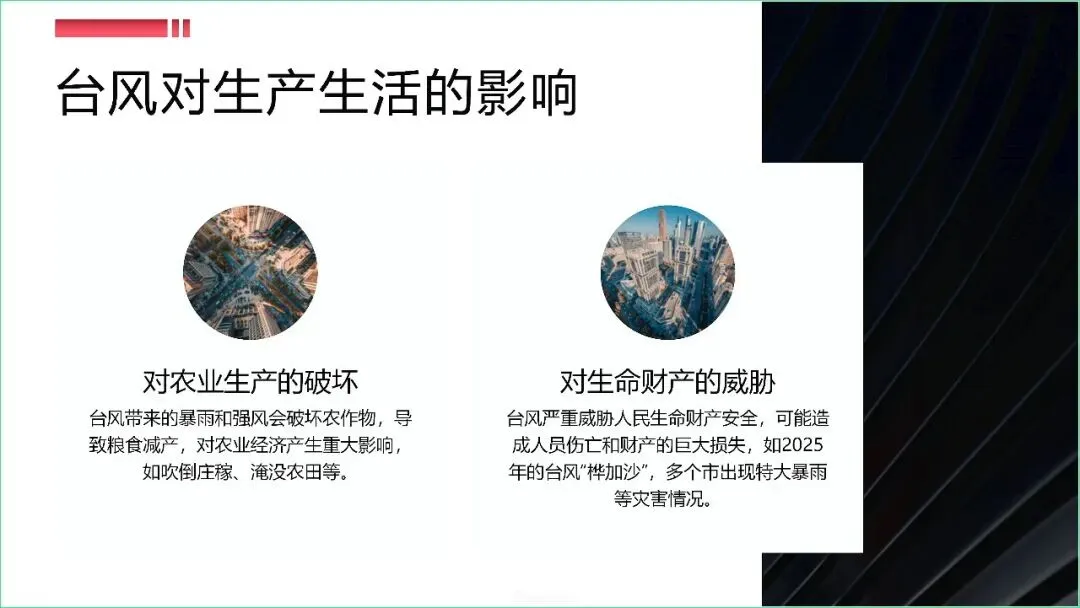 台风对生产生活的影响

对农业生产的破坏

台风带来的暴雨和强风会破坏农作物，导致粮食减产，对农业经济产生重大影响，如吹倒庄稼、淹没农田等。

对生命财产的威胁

台风严重威胁人民生命财产安全，可能造成人员伤亡和财产的巨大损失，如2025年的台风“桦加沙”，多个市出现特大暴雨等灾害情况。